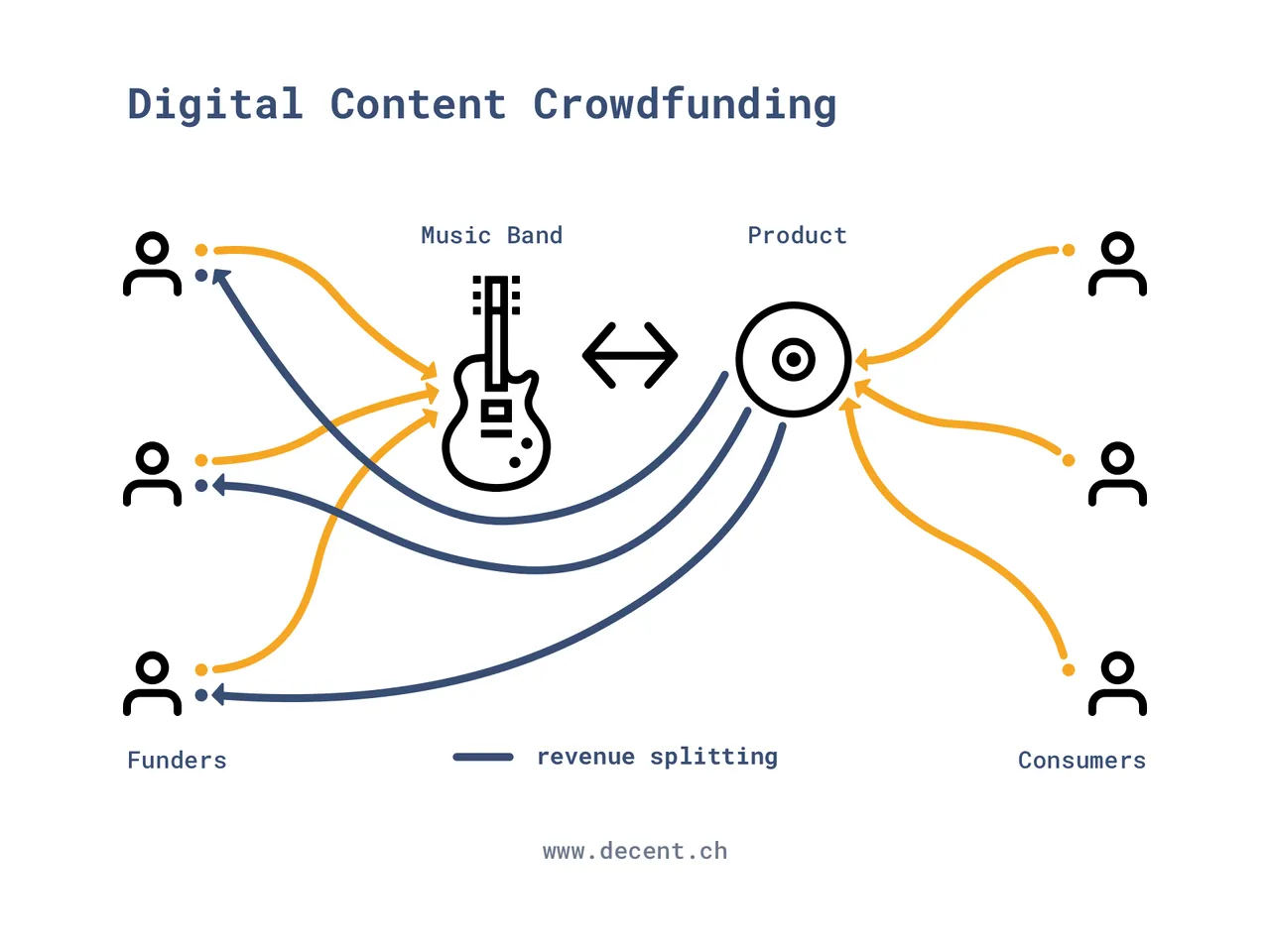 Digital Content Crowdfunding

Music Band

Product

Funders

revenue splitting

Consumers

www.decent.ch